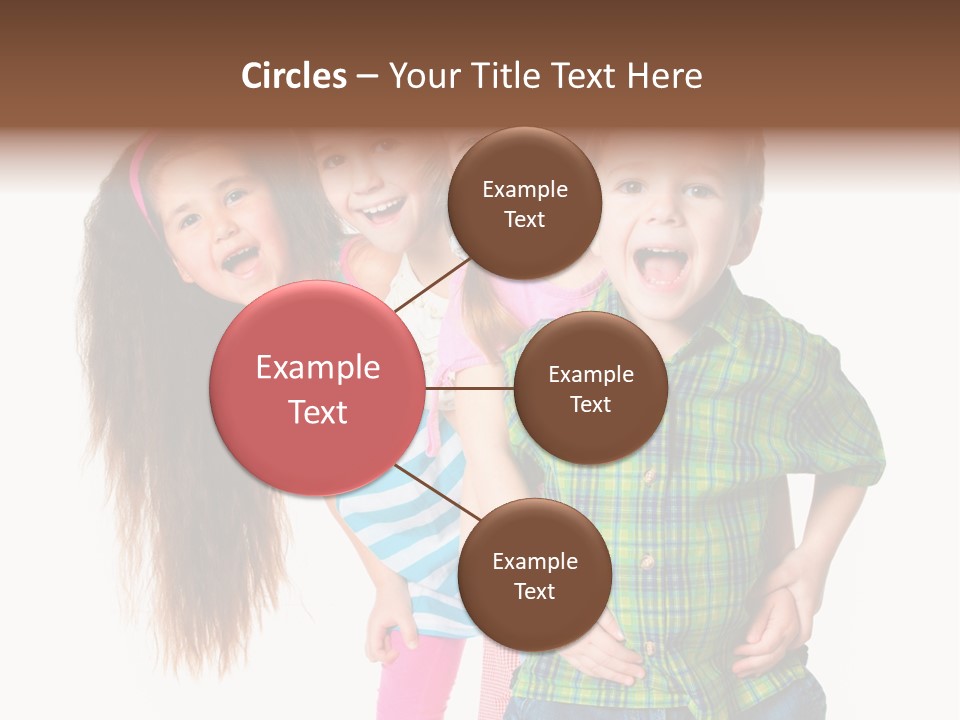 Circles – Your Title Text Here

Example Text

Example Text

Example Text

Example Text